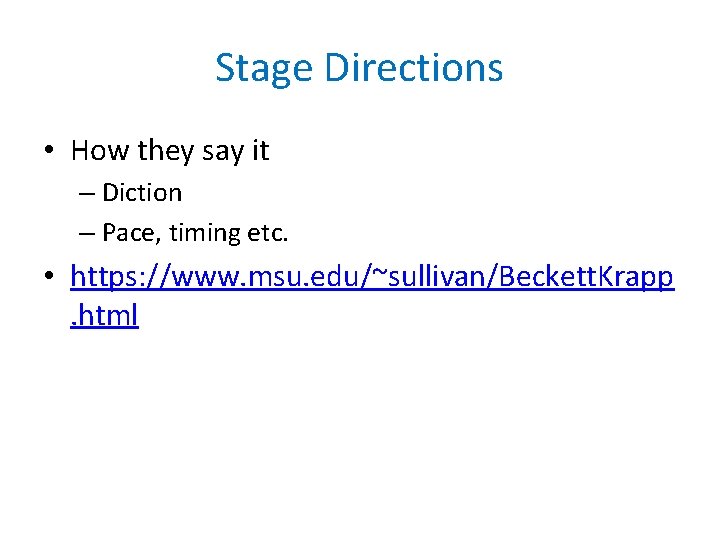 Stage Directions

• How they say it
– Diction
– Pace, timing etc.

• https://www.msu.edu/~sullivan/BeckettKrapp.html